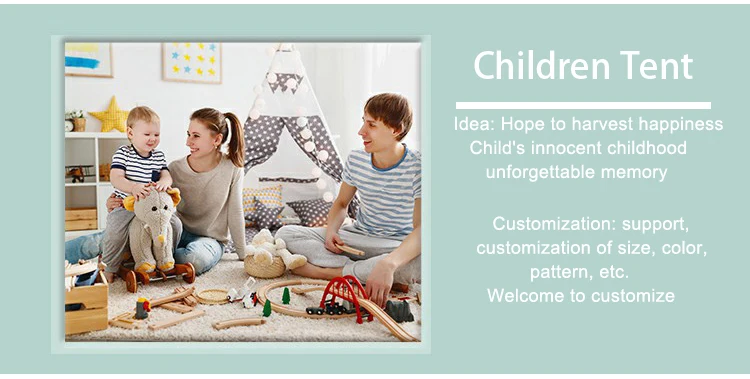 Children Tent

Idea: Hope to harvest happiness
Child's innocent childhood
unforgettable memory

Customization: support,
customization of size, color,
pattern, etc.
Welcome to customize